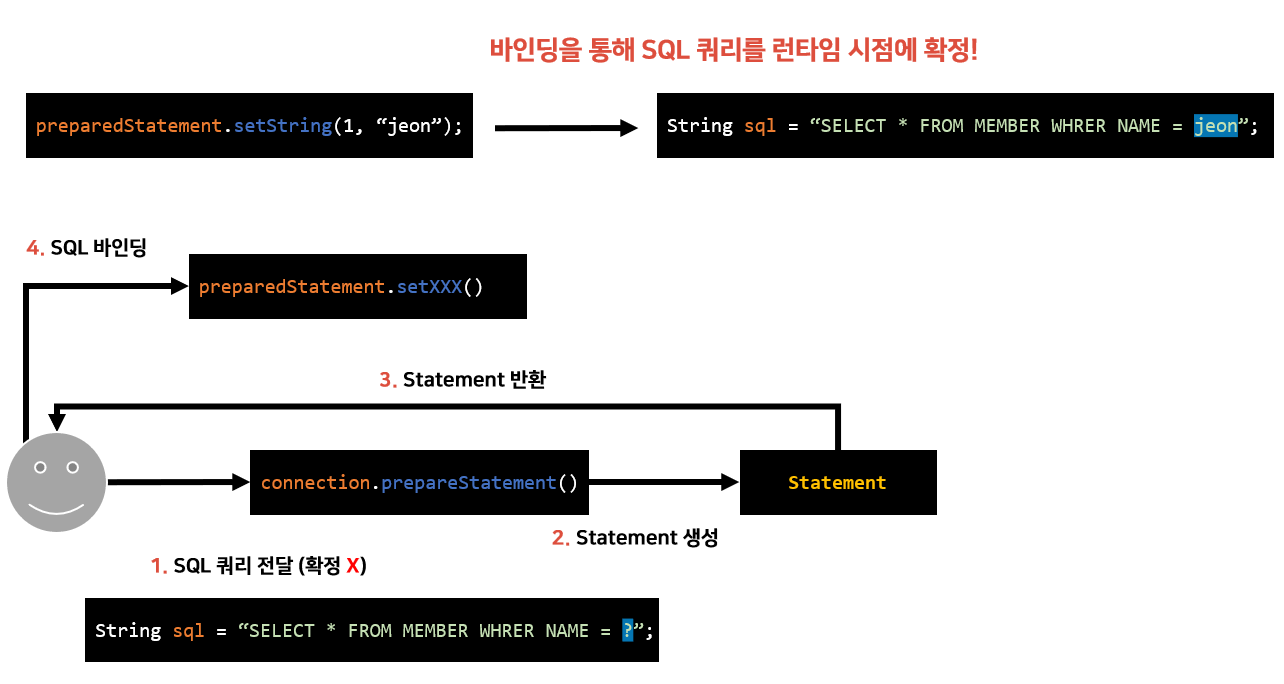 바인딩을 통해 SQL 쿼리를 런타임 시점에 확정!

preparedStatement.setString(1, “jeon”);

String sql = “SELECT * FROM MEMBER WHRER NAME = jeon”;

4. SQL 바인딩

preparedStatement.setXXX()

3. Statement 반환

connection.prepareStatement()

Statement

2. Statement 생성

1. SQL 쿼리 전달 (확정 X)

String sql = “SELECT * FROM MEMBER WHRER NAME = ?”;